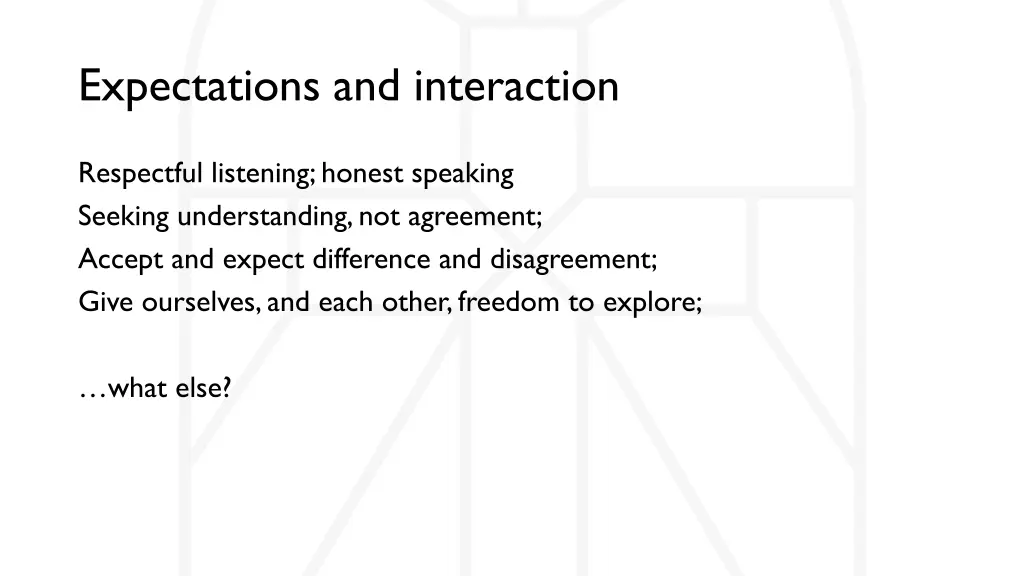 Expectations and interaction

Respectful listening; honest speaking
Seeking understanding, not agreement;
Accept and expect difference and disagreement;
Give ourselves, and each other, freedom to explore;

…what else?